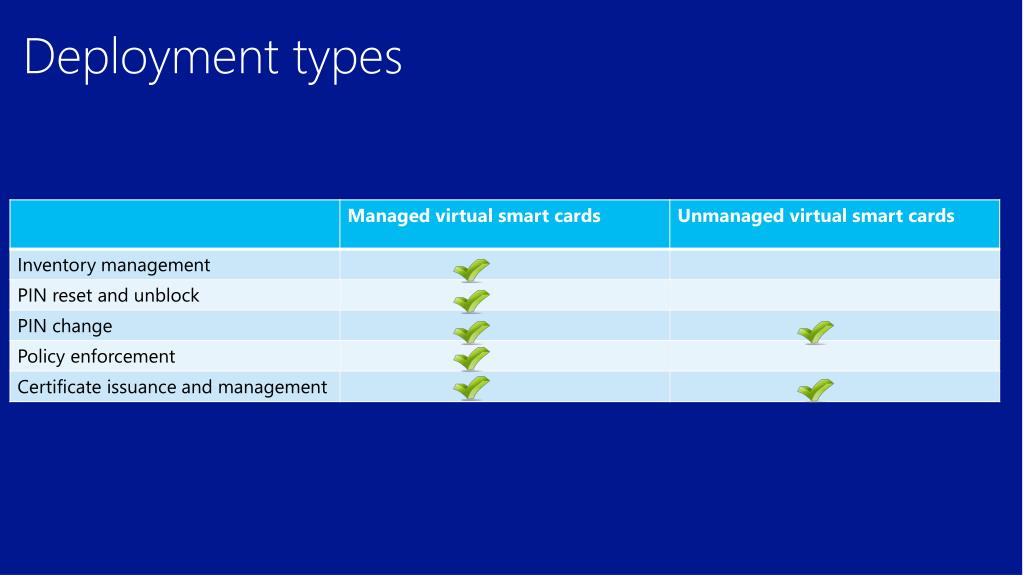 Deployment types

| | Managed virtual smart cards | Unmanaged virtual smart cards |
|---|---|---|
| Inventory management | ✓ | |
| PIN reset and unblock | ✓ | |
| PIN change | ✓ | ✓ |
| Policy enforcement | ✓ | |
| Certificate issuance and management | ✓ | ✓ |